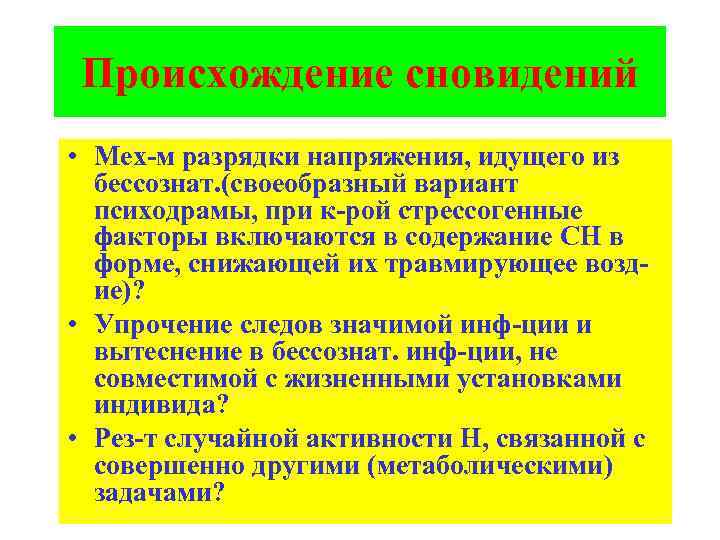 Происхождение сновидений

• Мех-м разрядки напряжения, идущего из бессознат.(своеобразный вариант психодрамы, при к-рой стрессогенные факторы включаются в содержание СН в форме, снижающей их травмирующее возд-ие)?
• Упрочение следов значимой инф-ции и вытеснение в бессознат. инф-ции, не совместимой с жизненными установками индивида?
• Рез-т случайной активности Н, связанной с совершенно другими (метаболическими) задачами?